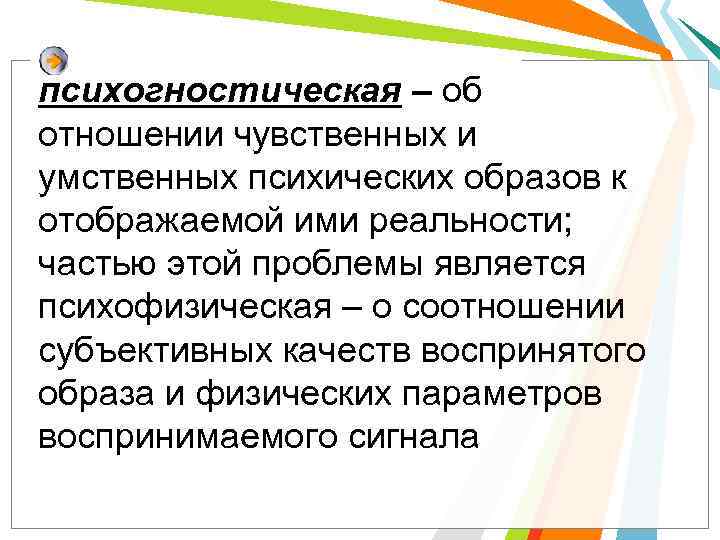 психогностическая – об отношении чувственных и умственных психических образов к отображаемой ими реальности; частью этой проблемы является психофизическая – о соотношении субъективных качеств воспринятого образа и физических параметров воспринимаемого сигнала